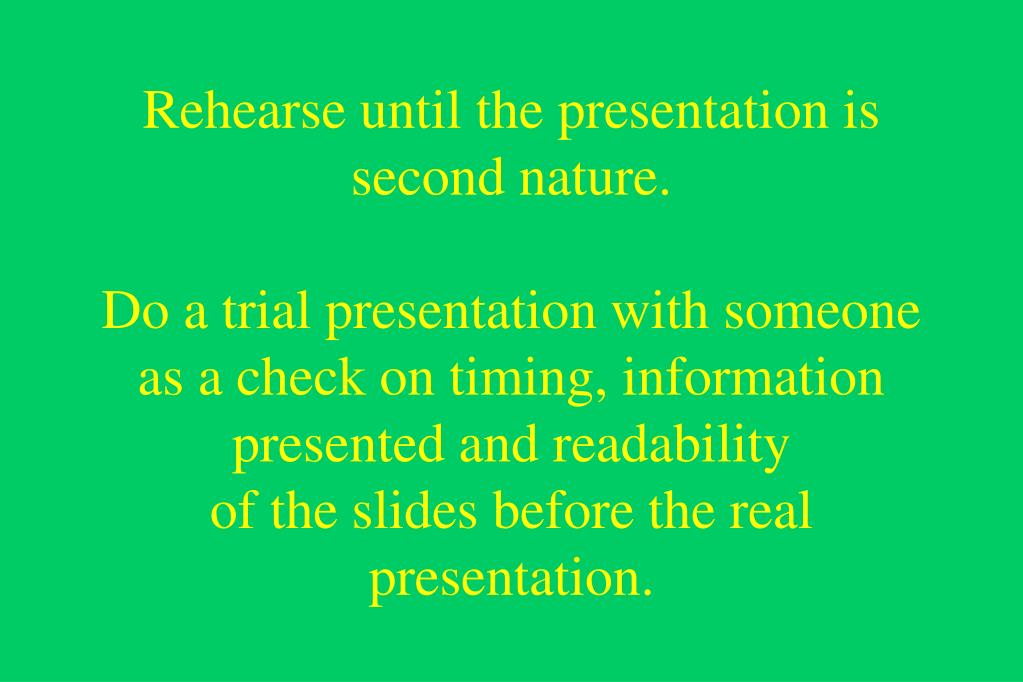 Rehearse until the presentation is second nature.

Do a trial presentation with someone as a check on timing, information presented and readability of the slides before the real presentation.